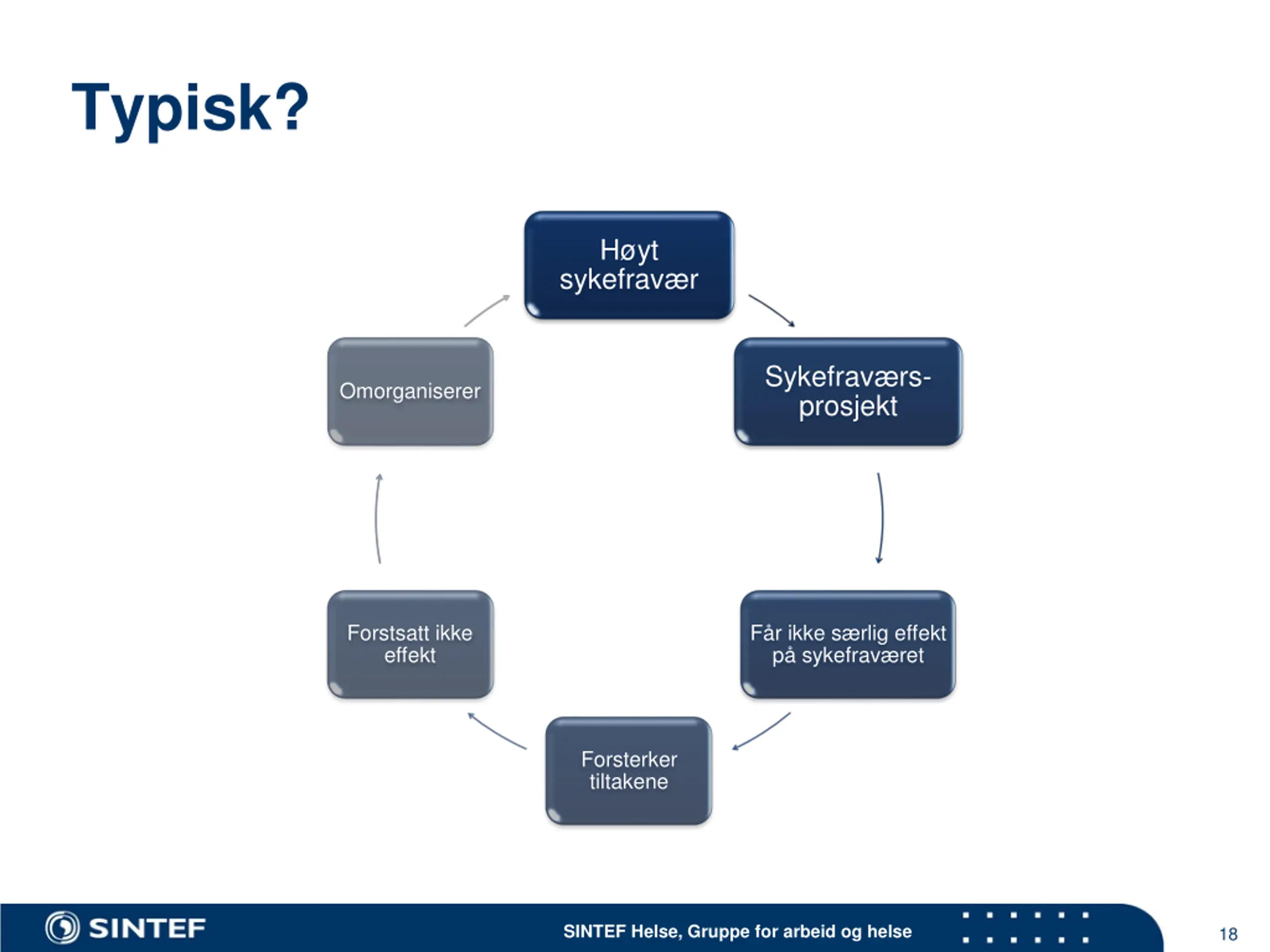 Typisk?

Høyt sykefravær

Sykefraværs-prosjekt

Får ikke særlig effekt på sykefraværet

Forsterker tiltakene

Forstsatt ikke effekt

Omorganiserer

SINTEF

SINTEF Helse, Gruppe for arbeid og helse

18